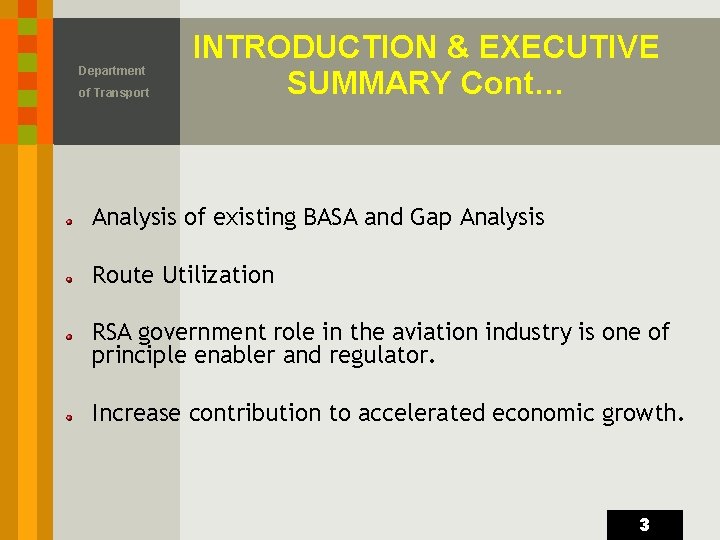 Department of Transport

INTRODUCTION & EXECUTIVE SUMMARY Cont…

Analysis of existing BASA and Gap Analysis

Route Utilization

RSA government role in the aviation industry is one of principle enabler and regulator.

Increase contribution to accelerated economic growth.

3